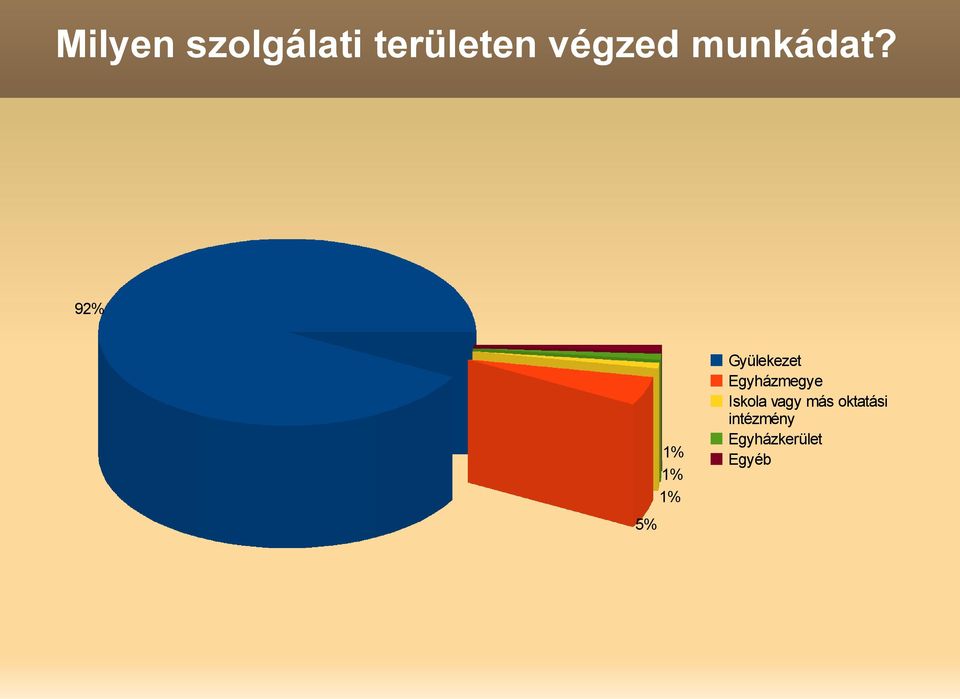 Milyen szolgálati területen végzed munkádat?

92%

1%
1%
1%
5%

Gyülekezet
Egyházmegye
Iskola vagy más oktatási intézmény
Egyházkerület
Egyéb